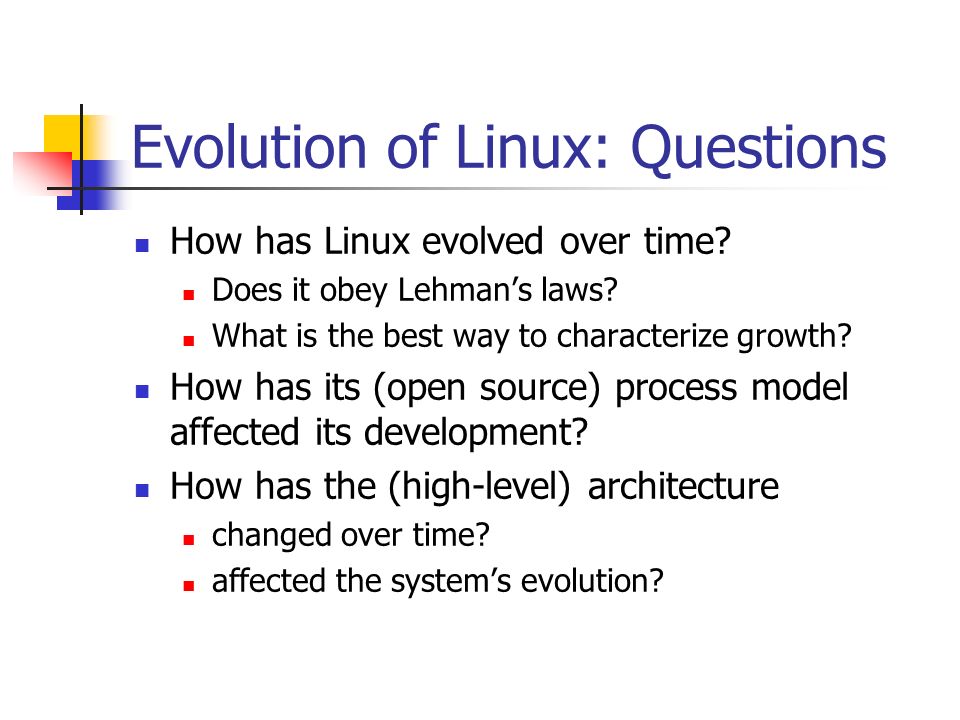 Evolution of Linux: Questions

- How has Linux evolved over time?
  - Does it obey Lehman's laws?
  - What is the best way to characterize growth?
- How has its (open source) process model affected its development?
- How has the (high-level) architecture
  - changed over time?
  - affected the system's evolution?